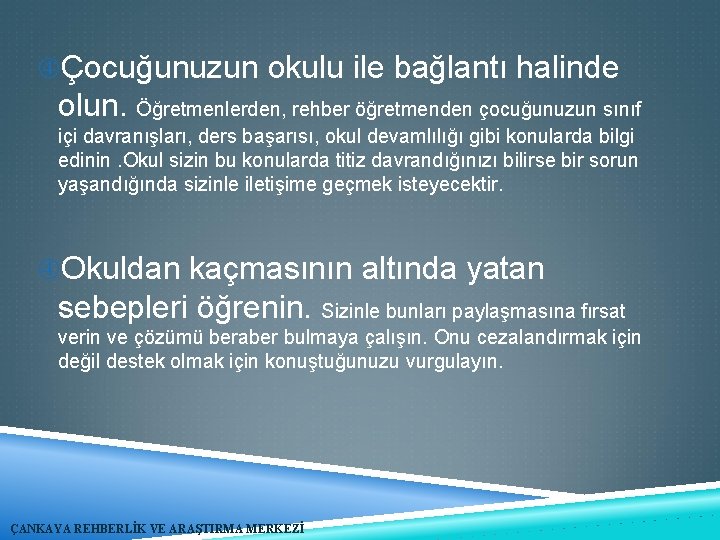 Çocuğunuzun okulu ile bağlantı halinde olun. Öğretmenlerden, rehber öğretmenden çocuğunuzun sınıf içi davranışları, ders başarısı, okul devamlılığı gibi konularda bilgi edinin .Okul sizin bu konularda titiz davrandığınızı bilirse bir sorun yaşandığında sizinle iletişime geçmek isteyecektir.

Okuldan kaçmasının altında yatan sebepleri öğrenin. Sizinle bunları paylaşmasına fırsat verin ve çözümü beraber bulmaya çalışın. Onu cezalandırmak için değil destek olmak için konuştuğunuzu vurgulayın.

ÇANKAYA REHBERLİK VE ARAŞTIRMA MERKEZİ